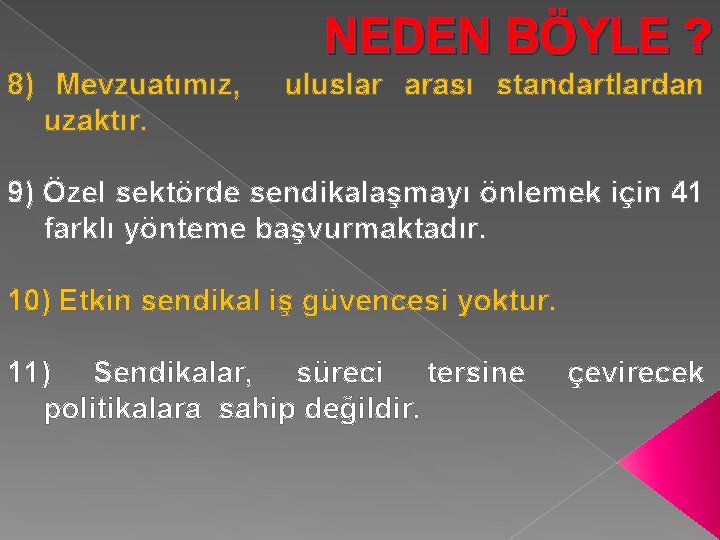 NEDEN BÖYLE ?

8) Mevzuatımız, uluslar arası standartlardan uzaktır.

9) Özel sektörde sendikalaşmayı önlemek için 41 farklı yönteme başvurmaktadır.

10) Etkin sendikal iş güvencesi yoktur.

11) Sendikalar, süreci tersine çevirecek politikalara sahip değildir.